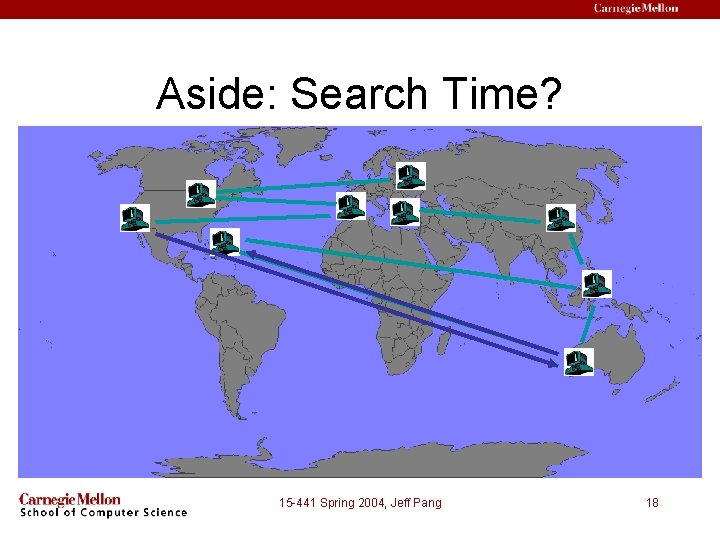 Carnegie Mellon

Aside: Search Time?

Carnegie Mellon
School of Computer Science

15-441 Spring 2004, Jeff Pang

18